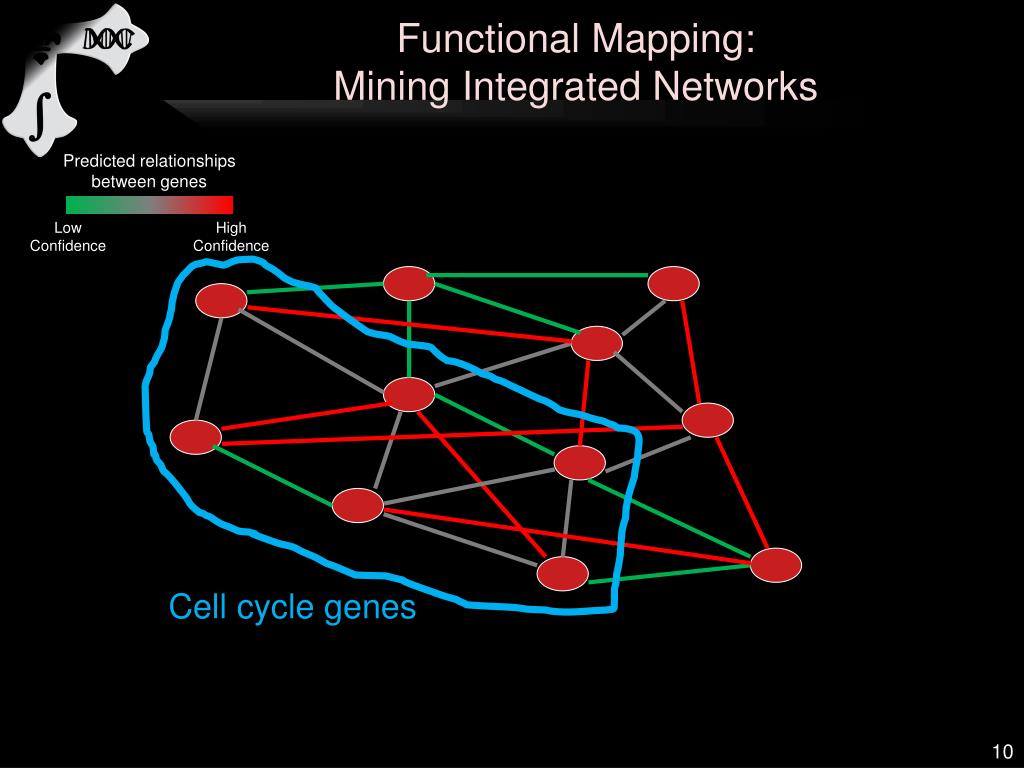 Functional Mapping:
Mining Integrated Networks

Predicted relationships between genes

Low Confidence

High Confidence

Cell cycle genes

10